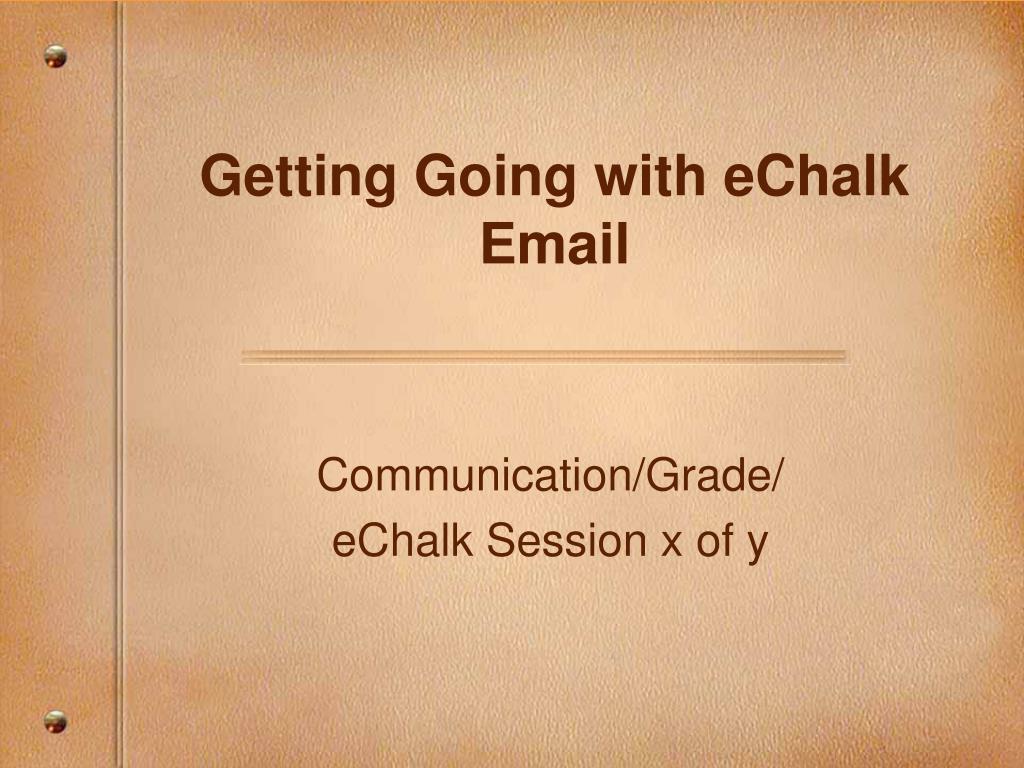 Getting Going with eChalk Email

Communication/Grade/
eChalk Session x of y